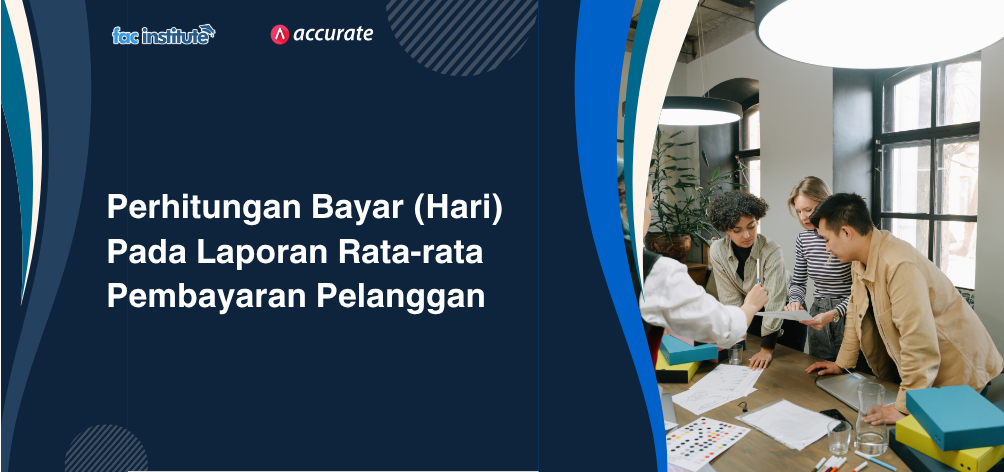 fac institute

accurate

Perhitungan Bayar (Hari) Pada Laporan Rata-rata Pembayaran Pelanggan